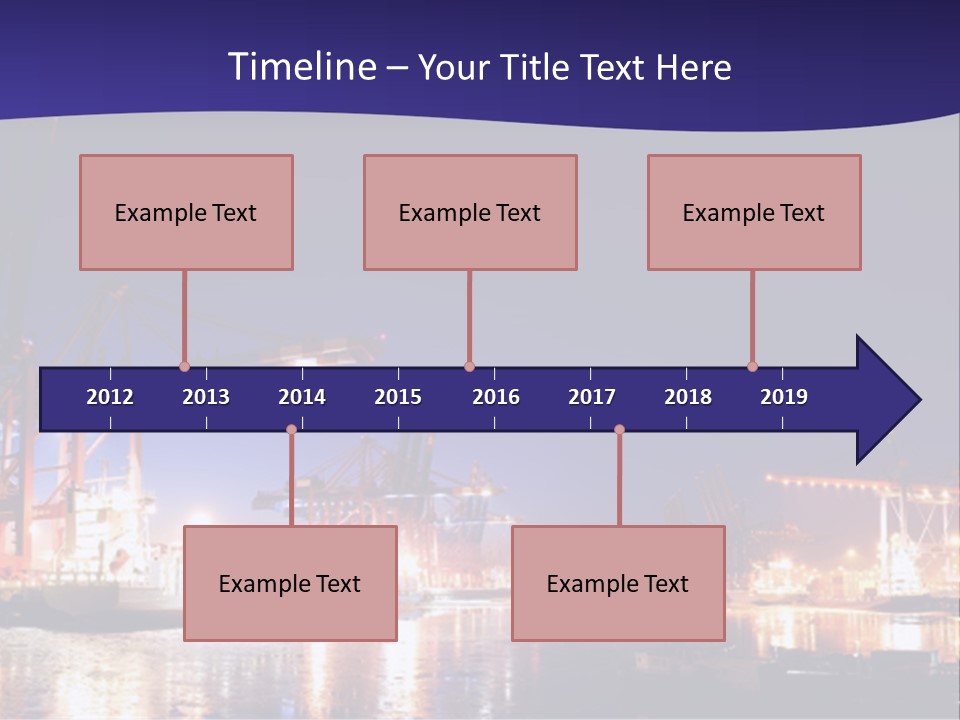 Timeline – Your Title Text Here

Example Text

Example Text

Example Text

2012 2013 2014 2015 2016 2017 2018 2019

Example Text

Example Text